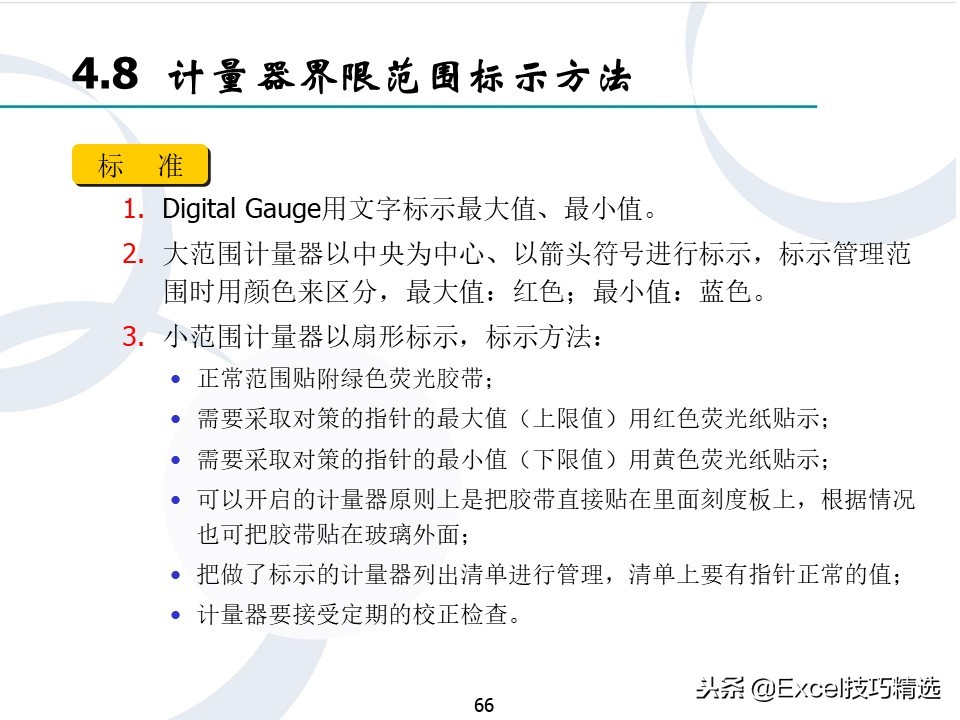 4.8 计量器界限范围标示方法

标　准

1. Digital Gauge用文字标示最大值、最小值。

2. 大范围计量器以中央为中心、以箭头符号进行标示，标示管理范围时用颜色来区分，最大值：红色；最小值：蓝色。

3. 小范围计量器以扇形标示，标示方法：

• 正常范围贴附绿色荧光胶带；

• 需要采取对策的指针的最大值（上限值）用红色荧光纸贴示；

• 需要采取对策的指针的最小值（下限值）用黄色荧光纸贴示；

• 可以开启的计量器原则上是把胶带直接贴在里面刻度板上，根据情况也可把胶带贴在玻璃外面；

• 把做了标示的计量器列出清单进行管理，清单上要有指针正常的值；

• 计量器要接受定期的校正检查。

66

头条 @Excel技巧精选